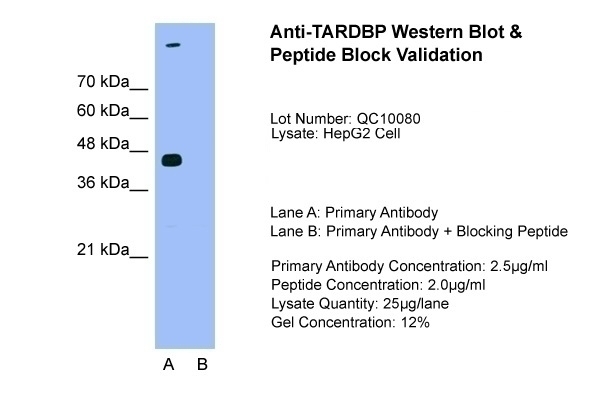 70 kDa__
60 kDa__
48 kDa__
36 kDa__
21 kDa__

A B

Anti-TARDBP Western Blot & Peptide Block Validation

Lot Number: QC10080
Lysate: HepG2 Cell

Lane A: Primary Antibody
Lane B: Primary Antibody + Blocking Peptide

Primary Antibody Concentration: 2.5μg/ml
Peptide Concentration: 2.0μg/ml
Lysate Quantity: 25μg/lane
Gel Concentration: 12%